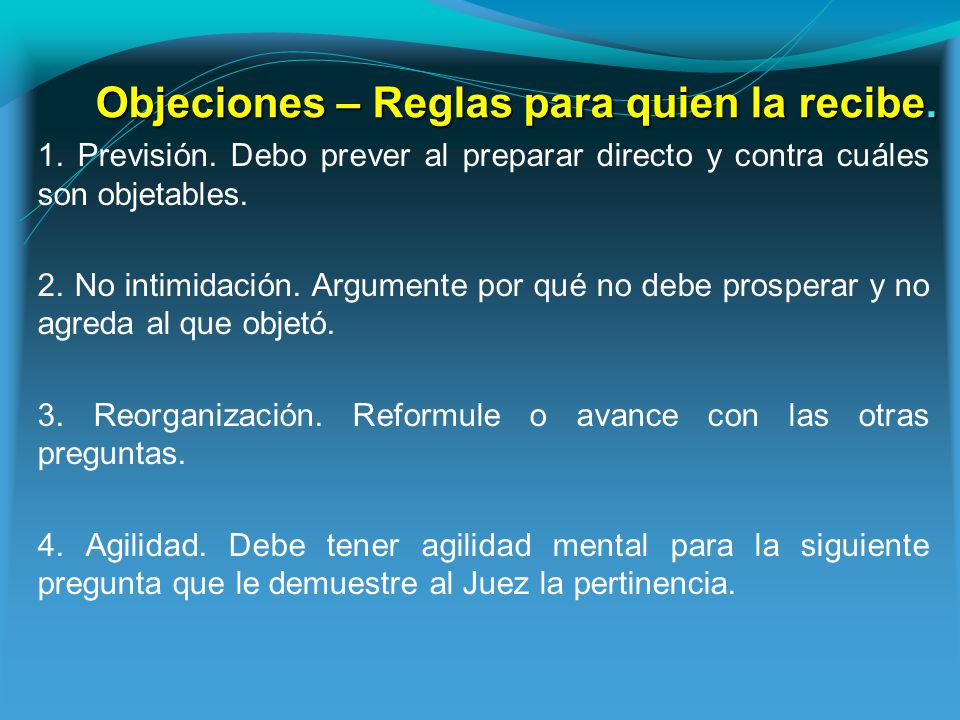 Objeciones – Reglas para quien la recibe.

1. Previsión. Debo prever al preparar directo y contra cuáles son objetables.

2. No intimidación. Argumente por qué no debe prosperar y no agreda al que objetó.

3. Reorganización. Reformule o avance con las otras preguntas.

4. Agilidad. Debe tener agilidad mental para la siguiente pregunta que le demuestre al Juez la pertinencia.